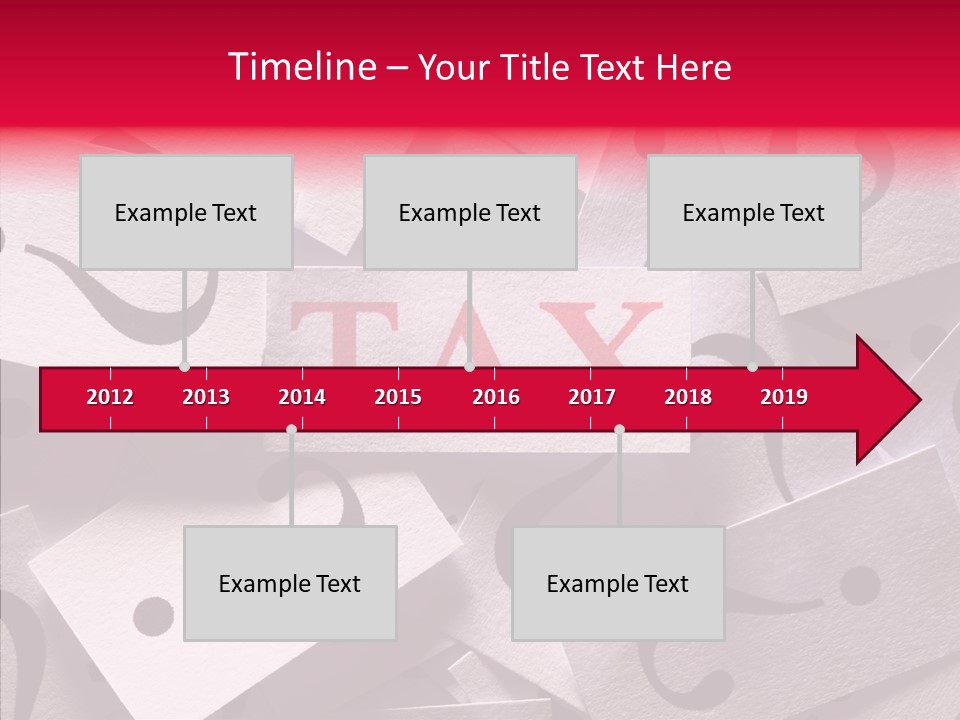 Timeline – Your Title Text Here

Example Text

Example Text

Example Text

TAX

2012 2013 2014 2015 2016 2017 2018 2019

Example Text

Example Text